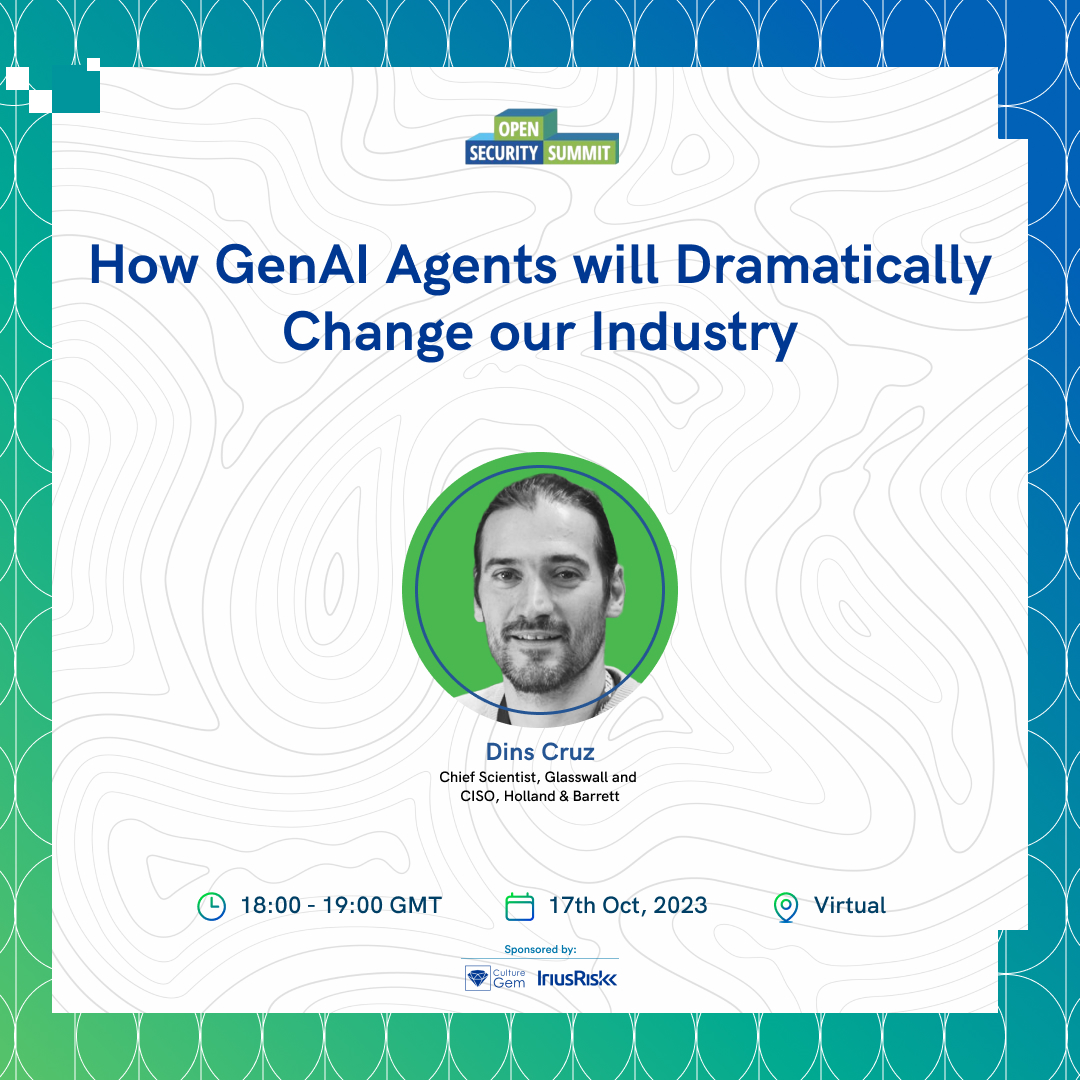 OPEN SECURITY SUMMIT

How GenAI Agents will Dramatically Change our Industry

Dins Cruz
Chief Scientist, Glasswall and CISO, Holland & Barrett

18:00 - 19:00 GMT
17th Oct, 2023
Virtual

Sponsored by:
Culture Gem
IriusRisk